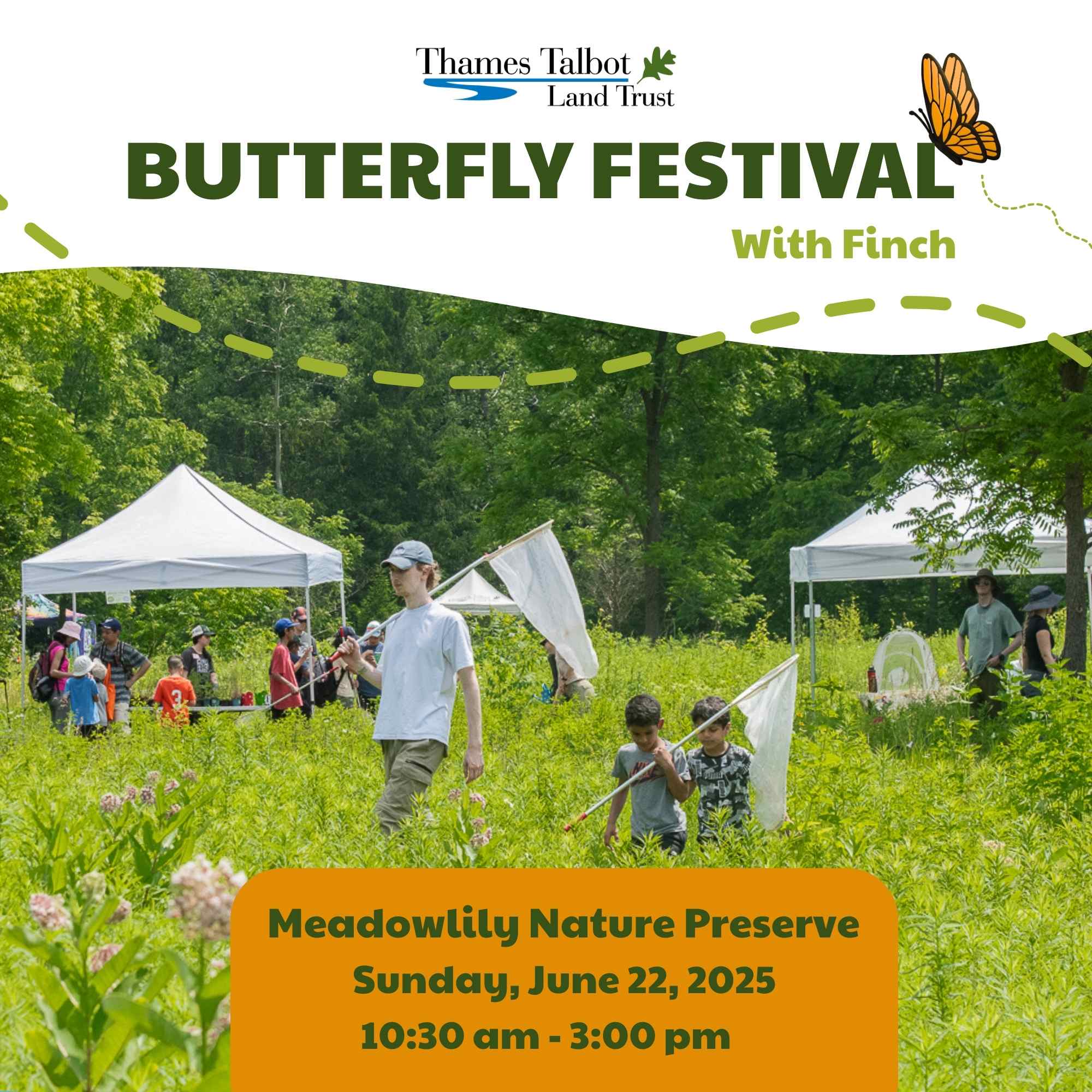 Thames Talbot Land Trust

BUTTERFLY FESTIVAL

With Finch

Meadowlily Nature Preserve
Sunday, June 22, 2025
10:30 am - 3:00 pm